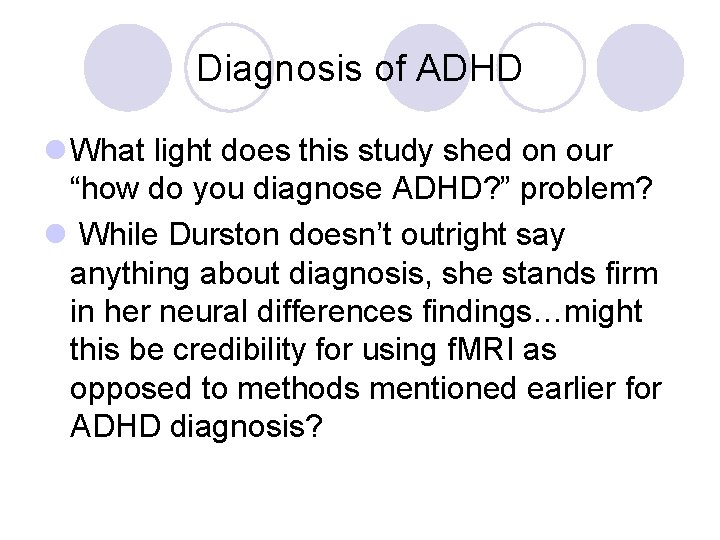 Diagnosis of ADHD

What light does this study shed on our “how do you diagnose ADHD?” problem?

While Durston doesn’t outright say anything about diagnosis, she stands firm in her neural differences findings…might this be credibility for using fMRI as opposed to methods mentioned earlier for ADHD diagnosis?